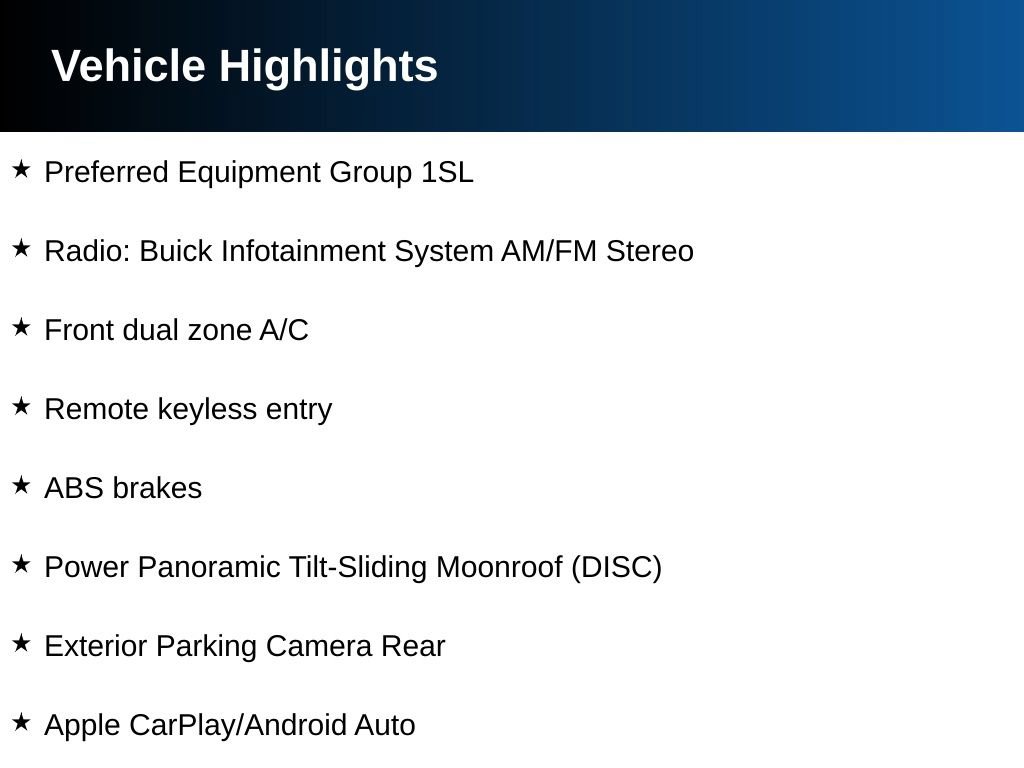 Vehicle Highlights

★ Preferred Equipment Group 1SL

★ Radio: Buick Infotainment System AM/FM Stereo

★ Front dual zone A/C

★ Remote keyless entry

★ ABS brakes

★ Power Panoramic Tilt-Sliding Moonroof (DISC)

★ Exterior Parking Camera Rear

★ Apple CarPlay/Android Auto